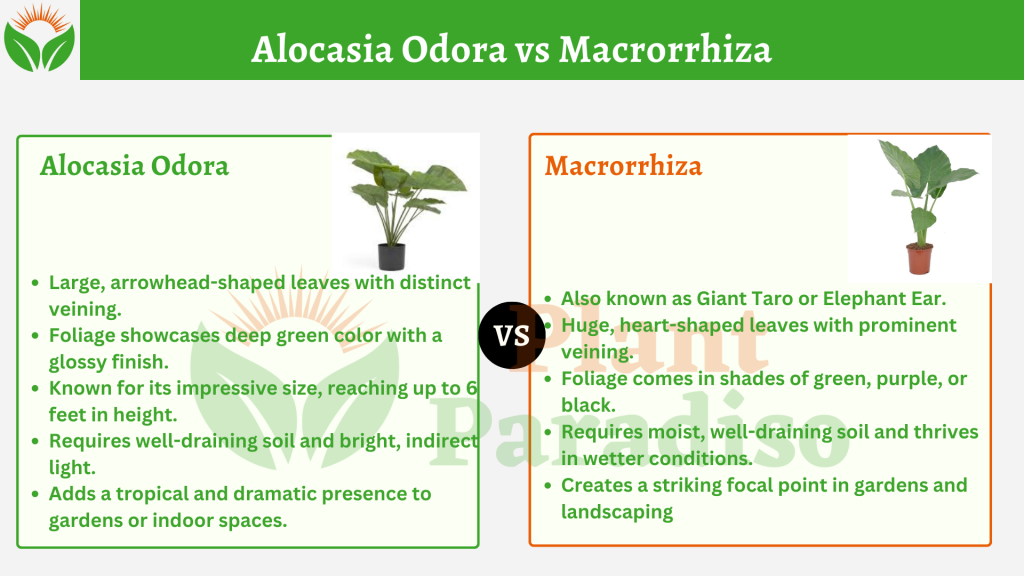 Alocasia Odora vs Macrorrhiza

Alocasia Odora

- Large, arrowhead-shaped leaves with distinct veining.
- Foliage showcases deep green color with a glossy finish.
- Known for its impressive size, reaching up to 6 feet in height.
- Requires well-draining soil and bright, indirect light.
- Adds a tropical and dramatic presence to gardens or indoor spaces.

VS

Macrorrhiza

- Also known as Giant Taro or Elephant Ear.
- Huge, heart-shaped leaves with prominent veining.
- Foliage comes in shades of green, purple, or black.
- Requires moist, well-draining soil and thrives in wetter conditions.
- Creates a striking focal point in gardens and landscaping

Plant Paradiso